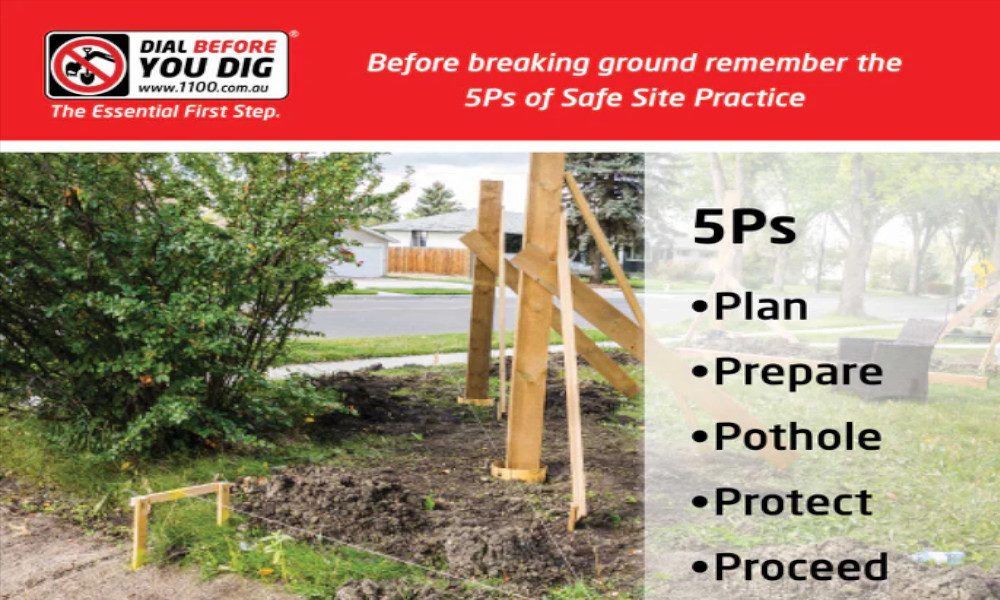 DIAL BEFORE YOU DIG®
www.1100.com.au
The Essential First Step.

Before breaking ground remember the 5Ps of Safe Site Practice

5Ps

•Plan
•Prepare
•Pothole
•Protect
•Proceed